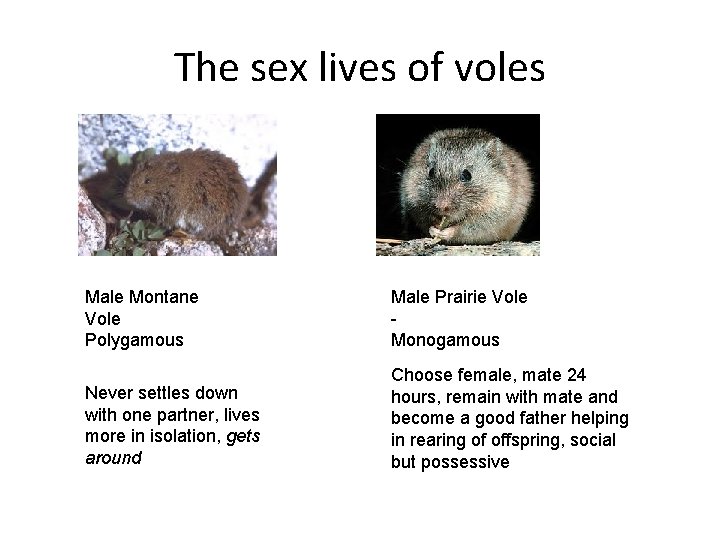 The sex lives of voles

Male Montane Vole Polygamous

Never settles down with one partner, lives more in isolation, gets around

Male Prairie Vole - Monogamous

Choose female, mate 24 hours, remain with mate and become a good father helping in rearing of offspring, social but possessive